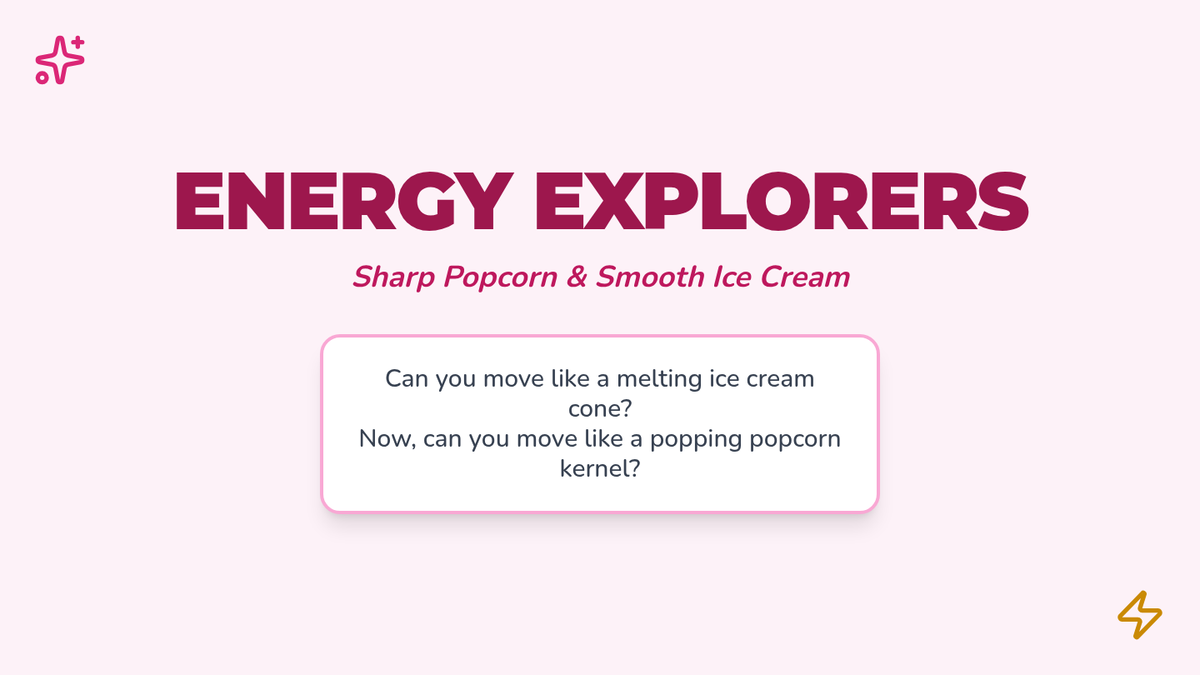 ENERGY EXPLORERS

Sharp Popcorn & Smooth Ice Cream

Can you move like a melting ice cream cone?
Now, can you move like a popping popcorn kernel?